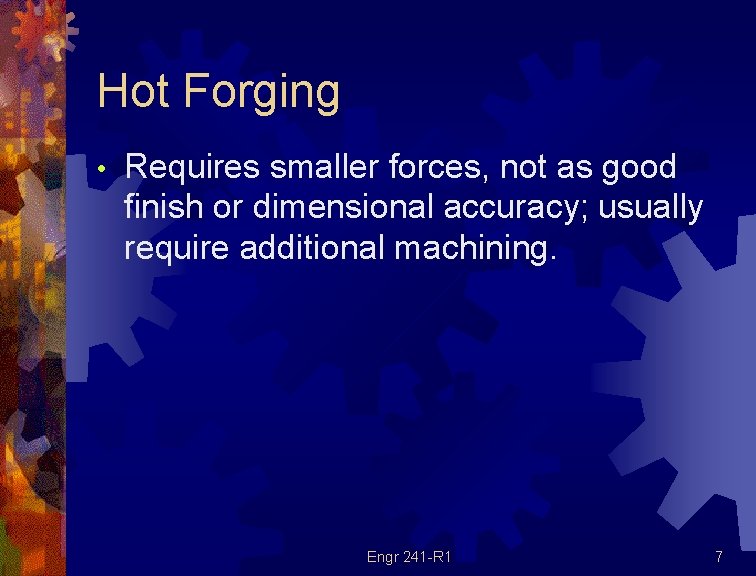 Hot Forging

• Requires smaller forces, not as good finish or dimensional accuracy; usually require additional machining.

Engr 241-R1

7